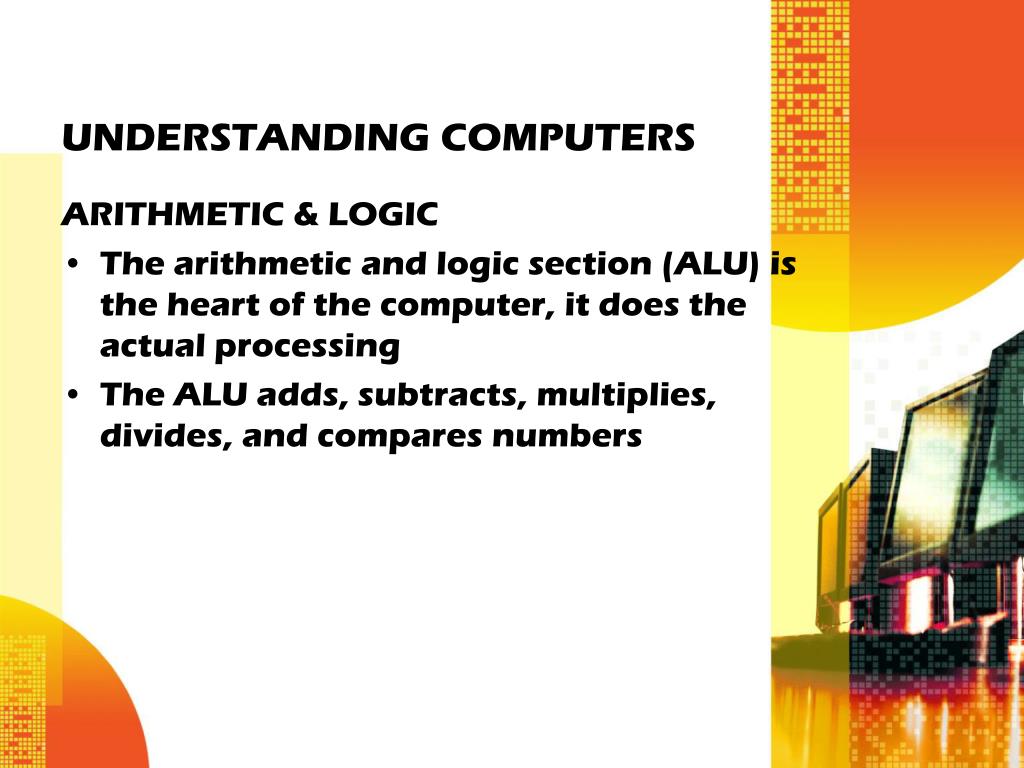 UNDERSTANDING COMPUTERS

ARITHMETIC & LOGIC

• The arithmetic and logic section (ALU) is the heart of the computer, it does the actual processing
• The ALU adds, subtracts, multiplies, divides, and compares numbers